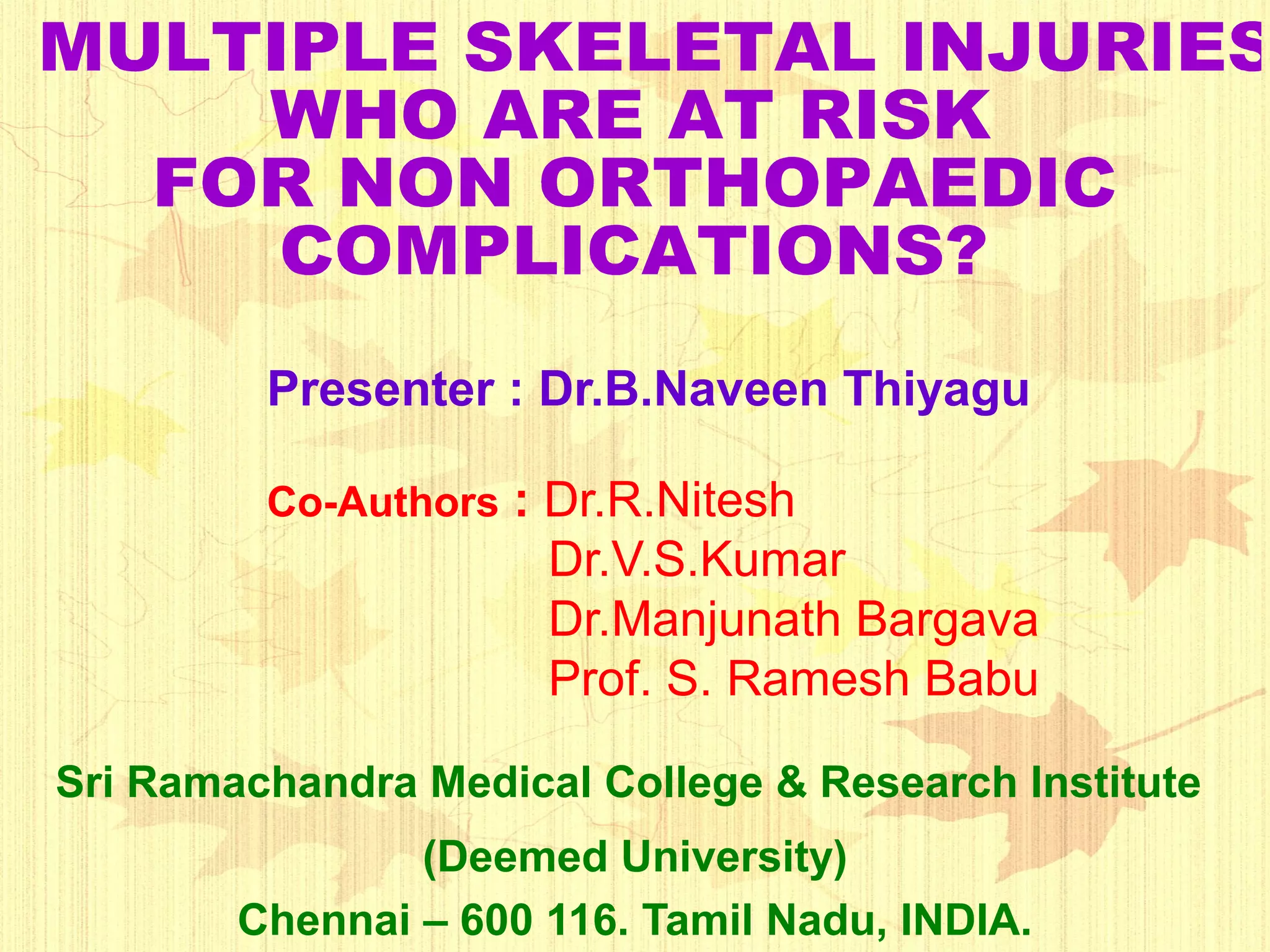 MULTIPLE SKELETAL INJURIES
WHO ARE AT RISK
FOR NON ORTHOPAEDIC
COMPLICATIONS?

Presenter : Dr.B.Naveen Thiyagu

Co-Authors : Dr.R.Nitesh
Dr.V.S.Kumar
Dr.Manjunath Bargava
Prof. S. Ramesh Babu

Sri Ramachandra Medical College & Research Institute
(Deemed University)
Chennai – 600 116. Tamil Nadu, INDIA.